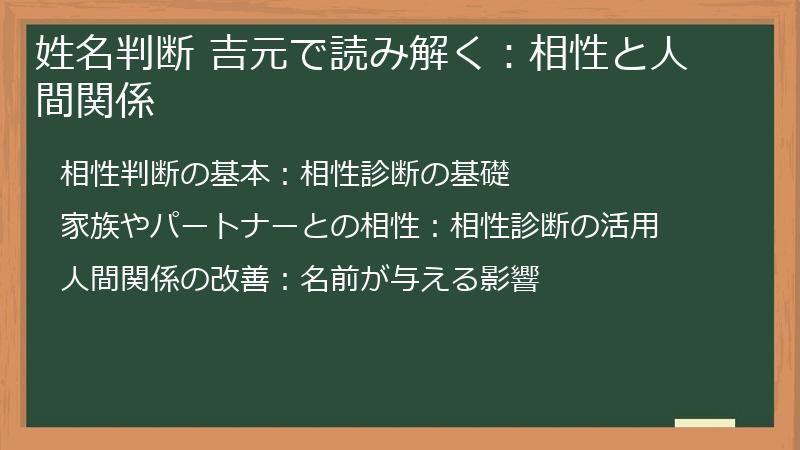 姓名判断 吉元で読み解く：相性と人間関係

相性判断の基本：相性診断の基礎

家族やパートナーとの相性：相性診断の活用

人間関係の改善：名前が与える影響